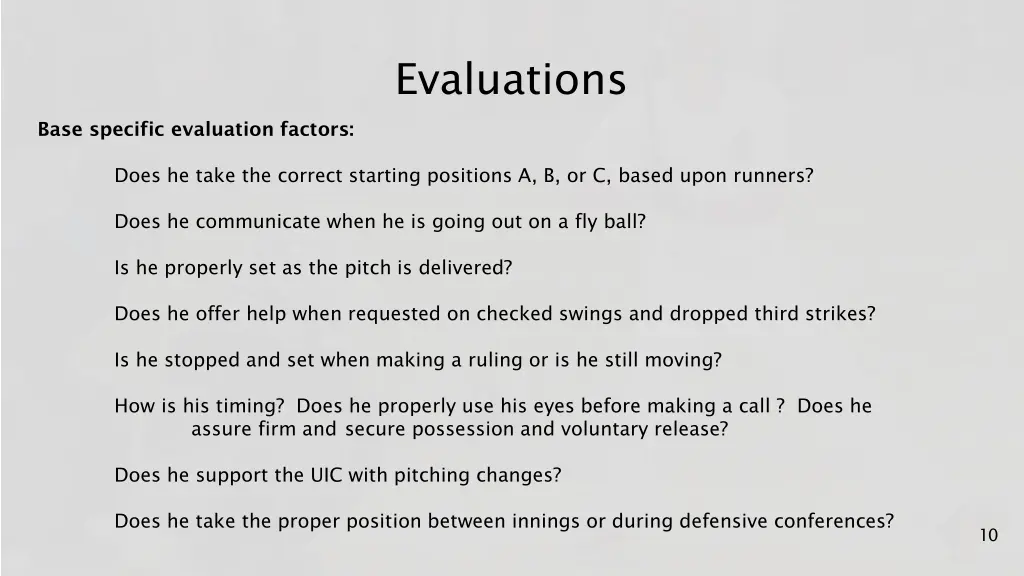 Evaluations

Base specific evaluation factors:

Does he take the correct starting positions A, B, or C, based upon runners?

Does he communicate when he is going out on a fly ball?

Is he properly set as the pitch is delivered?

Does he offer help when requested on checked swings and dropped third strikes?

Is he stopped and set when making a ruling or is he still moving?

How is his timing? Does he properly use his eyes before making a call ? Does he assure firm and secure possession and voluntary release?

Does he support the UIC with pitching changes?

Does he take the proper position between innings or during defensive conferences?

10